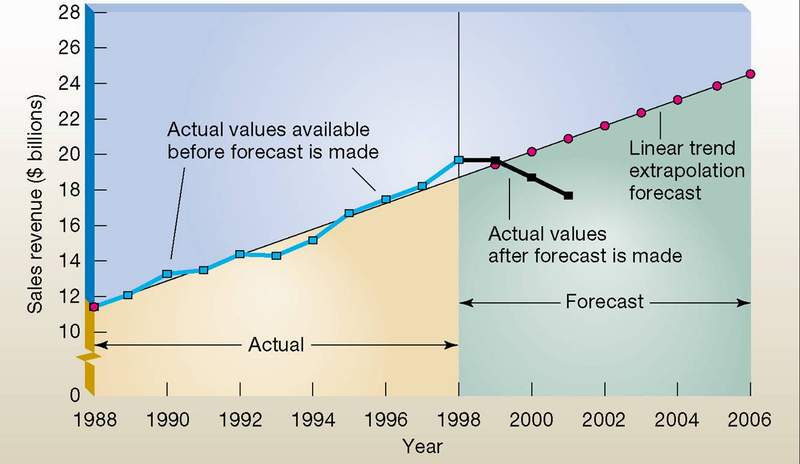 28
26
24
22
20
18
16
14
12
10
0
Sales revenue ($ billions)

Actual values available before forecast is made

Linear trend extrapolation forecast

Actual values after forecast is made

Forecast

Actual

1988 1990 1992 1994 1996 1998 2000 2002 2004 2006
Year